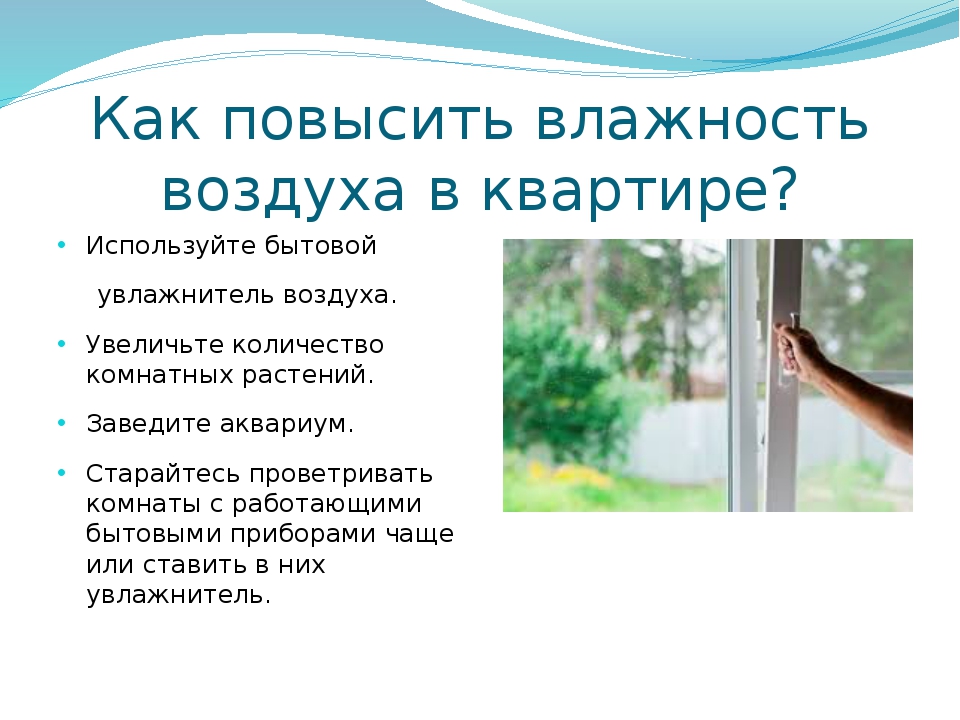 Как повысить влажность воздуха в квартире?

• Используйте бытовой

увлажнитель воздуха.

• Увеличьте количество комнатных растений.

• Заведите аквариум.

• Старайтесь проветривать комнаты с работающими бытовыми приборами чаще или ставить в них увлажнитель.